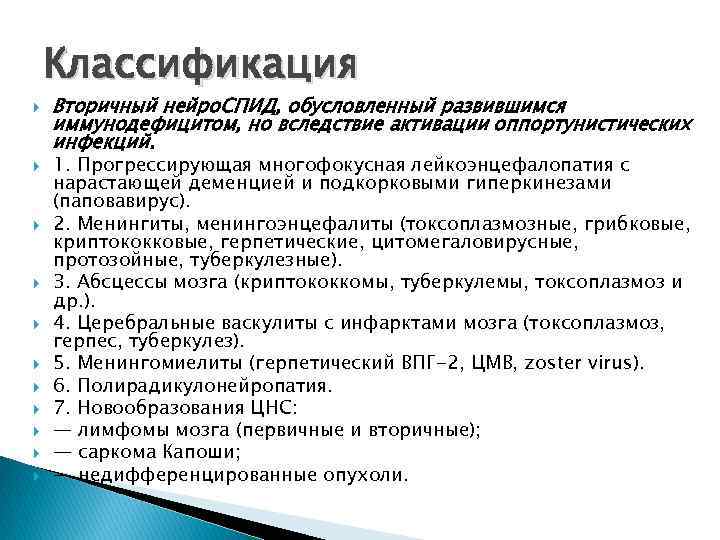 Классификация

Вторичный нейроСПИД, обусловленный развившимся иммунодефицитом, но вследствие активации оппортунистических инфекций.

1. Прогрессирующая многофокусная лейкоэнцефалопатия с нарастающей деменцией и подкорковыми гиперкинезами (паповавирус).

2. Менингиты, менингоэнцефалиты (токсоплазмозные, грибковые, криптококковые, герпетические, цитомегаловирусные, протозойные, туберкулезные).

3. Абсцессы мозга (криптококкомы, туберкулемы, токсоплазмоз и др.).

4. Церебральные васкулиты с инфарктами мозга (токсоплазмоз, герпес, туберкулез).

5. Менингомиелиты (герпетический ВПГ-2, ЦМВ, zoster virus).

6. Полирадикулонейропатия.

7. Новообразования ЦНС:

— лимфомы мозга (первичные и вторичные);

— саркома Капоши;

— недифференцированные опухоли.